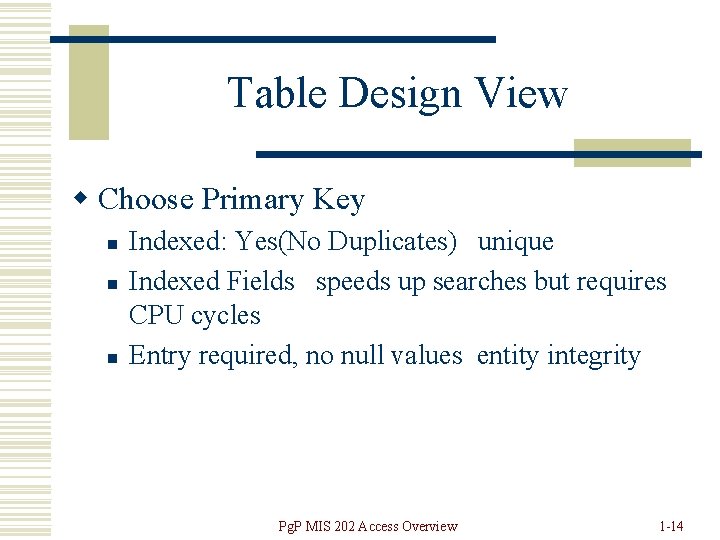 Table Design View

Choose Primary Key

Indexed: Yes(No Duplicates) unique

Indexed Fields speeds up searches but requires CPU cycles

Entry required, no null values entity integrity

PgP MIS 202 Access Overview

1-14